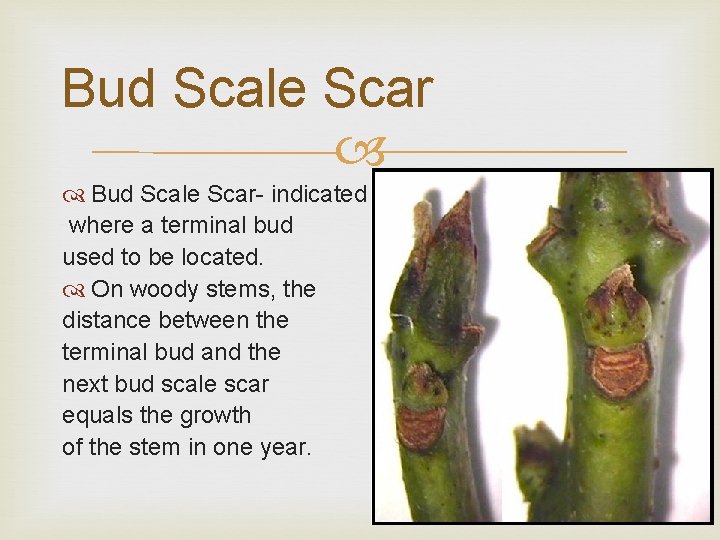 Bud Scale Scar

Bud Scale Scar- indicated where a terminal bud used to be located.
On woody stems, the distance between the terminal bud and the next bud scale scar equals the growth of the stem in one year.